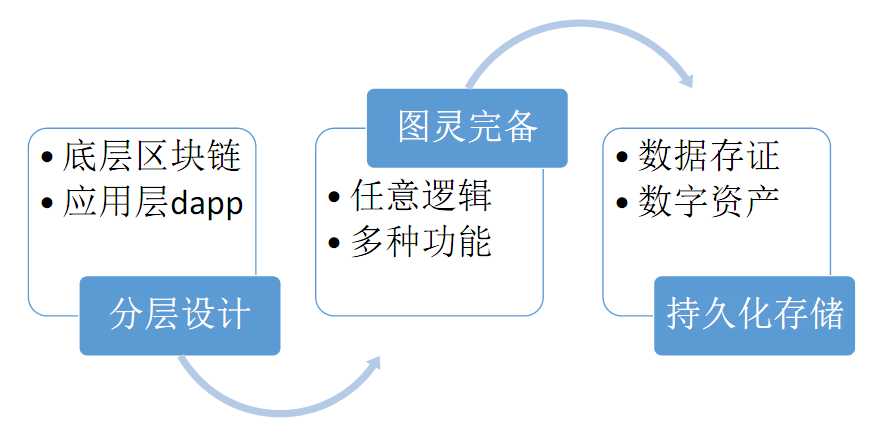 • 底层区块链
• 应用层dapp

分层设计

图灵完备

• 任意逻辑
• 多种功能

• 数据存证
• 数字资产

持久化存储